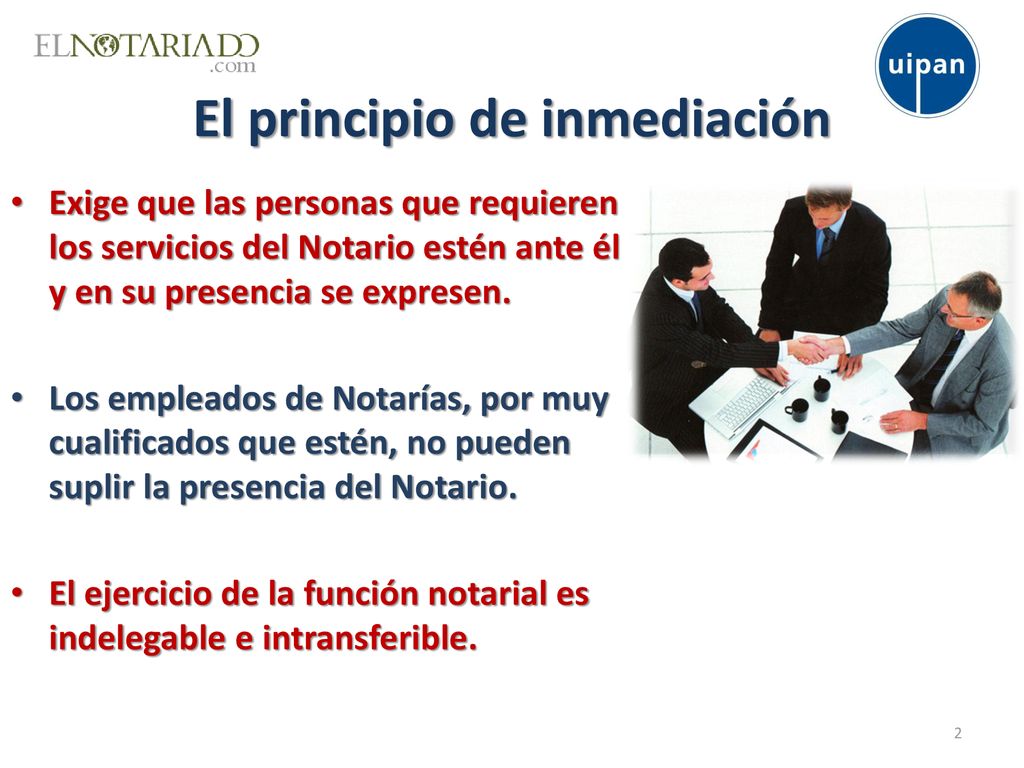 ELNOTARIADO
.com

uipan

El principio de inmediación

• Exige que las personas que requieren los servicios del Notario estén ante él y en su presencia se expresen.

• Los empleados de Notarías, por muy cualificados que estén, no pueden suplir la presencia del Notario.

• El ejercicio de la función notarial es indelegable e intransferible.

2